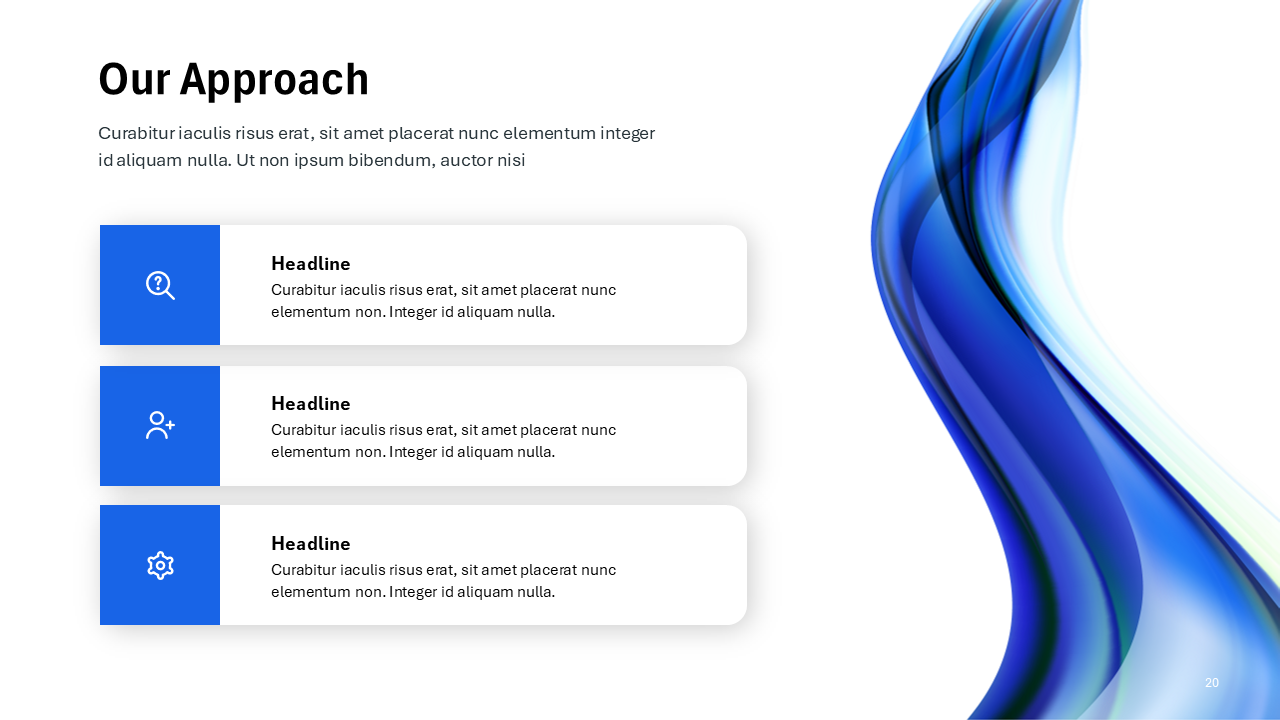 Our Approach

Curabitur iaculis risus erat, sit amet placerat nunc elementum integer id aliquam nulla. Ut non ipsum bibendum, auctor nisi

Headline
Curabitur iaculis risus erat, sit amet placerat nunc elementum non. Integer id aliquam nulla.

Headline
Curabitur iaculis risus erat, sit amet placerat nunc elementum non. Integer id aliquam nulla.

Headline
Curabitur iaculis risus erat, sit amet placerat nunc elementum non. Integer id aliquam nulla.

20